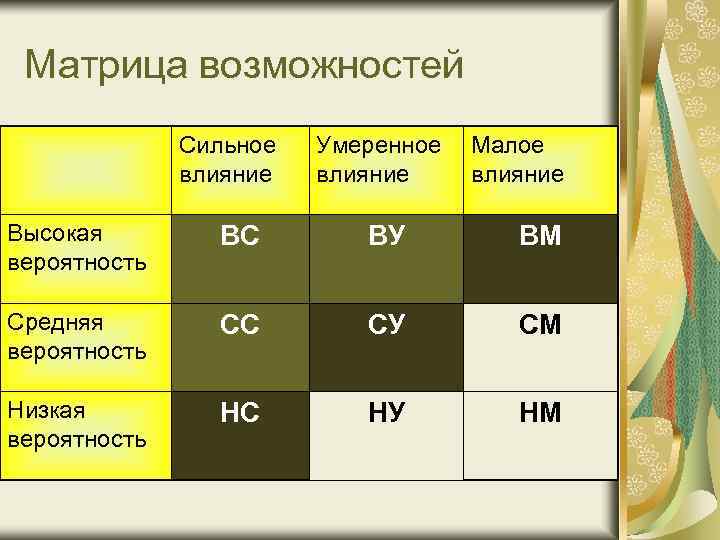 Матрица возможностей

| | Сильное влияние | Умеренное влияние | Малое влияние |
|---|---|---|---|
| Высокая вероятность | ВС | ВУ | ВМ |
| Средняя вероятность | СС | СУ | СМ |
| Низкая вероятность | НС | НУ | НМ |